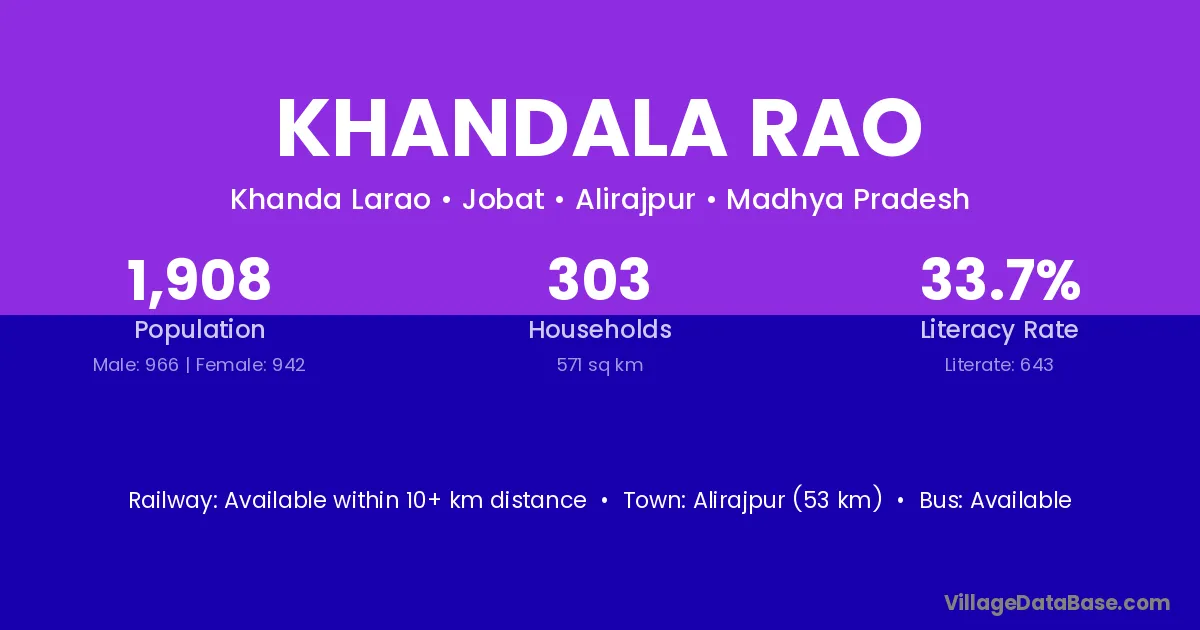 KHANDALA RAO

Khanda Larao • Jobat • Alirajpur • Madhya Pradesh

1,908
Population
Male: 966 | Female: 942

303
Households
571 sq km

33.7%
Literacy Rate
Literate: 643

Railway: Available within 10+ km distance • Town: Alirajpur (53 km) • Bus: Available

VillageDataBase.com